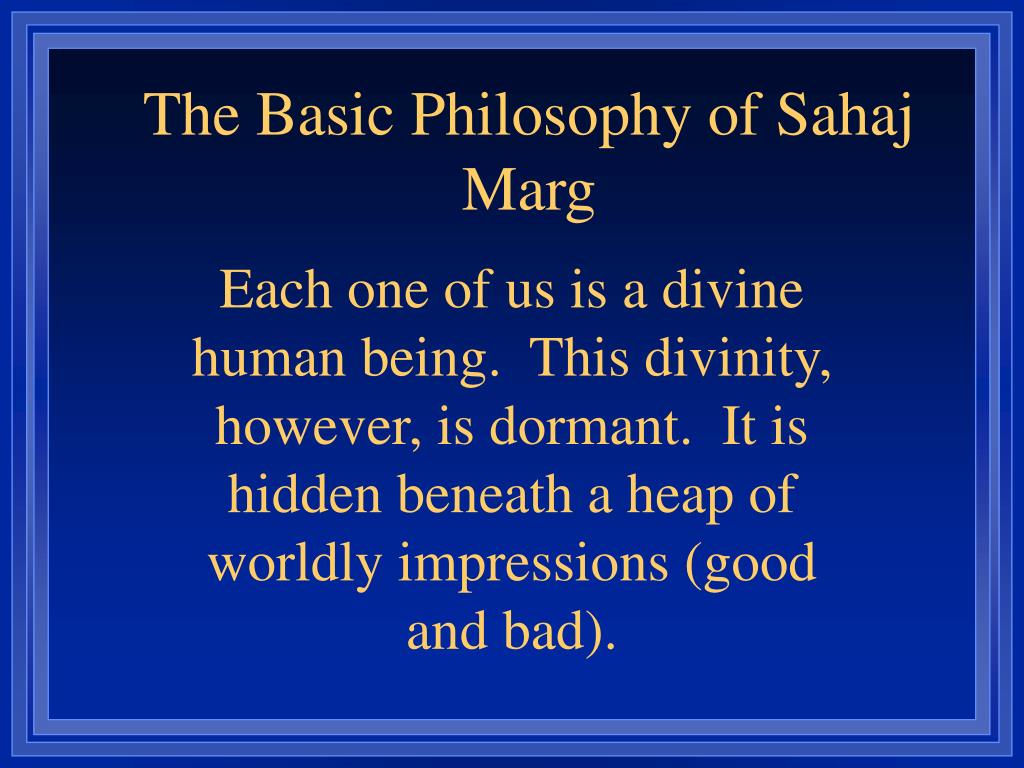 The Basic Philosophy of Sahaj Marg

Each one of us is a divine human being. This divinity, however, is dormant. It is hidden beneath a heap of worldly impressions (good and bad).